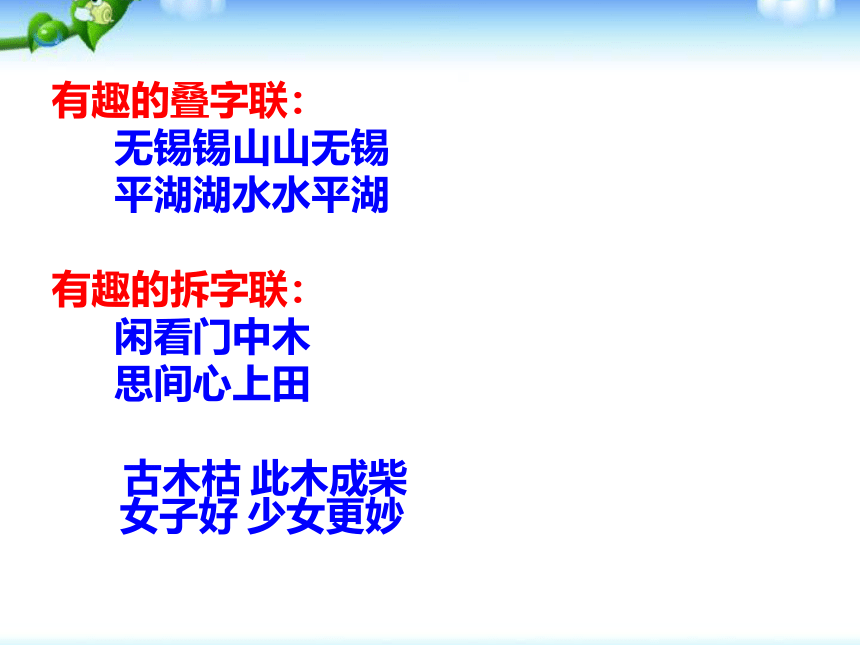 有趣的叠字联：

无锡锡山山无锡

平湖湖水水平湖

有趣的拆字联：

闲看门中木

思间心上田

古木枯 此木成柴

女子好 少女更妙